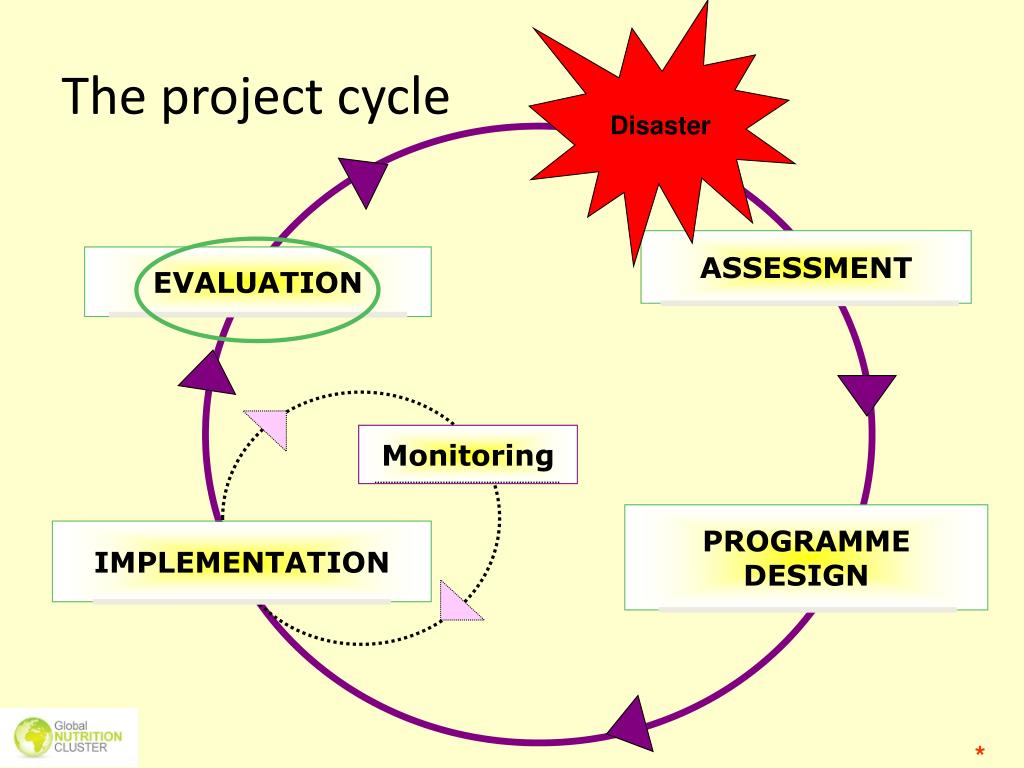 The project cycle

Disaster

ASSESSMENT

PROGRAMME DESIGN

IMPLEMENTATION

Monitoring

EVALUATION

Global NUTRITION CLUSTER

*